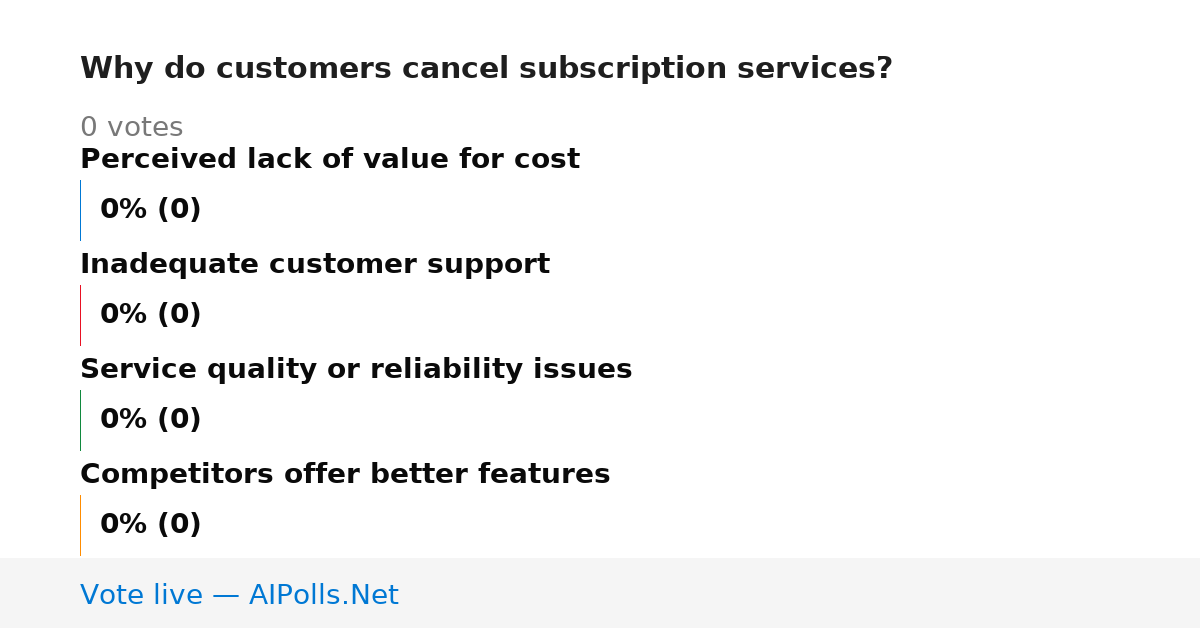 Why do customers cancel subscription services?

0 votes

Perceived lack of value for cost

0% (0)

Inadequate customer support

0% (0)

Service quality or reliability issues

0% (0)

Competitors offer better features

0% (0)

Vote live — AIPolls.Net